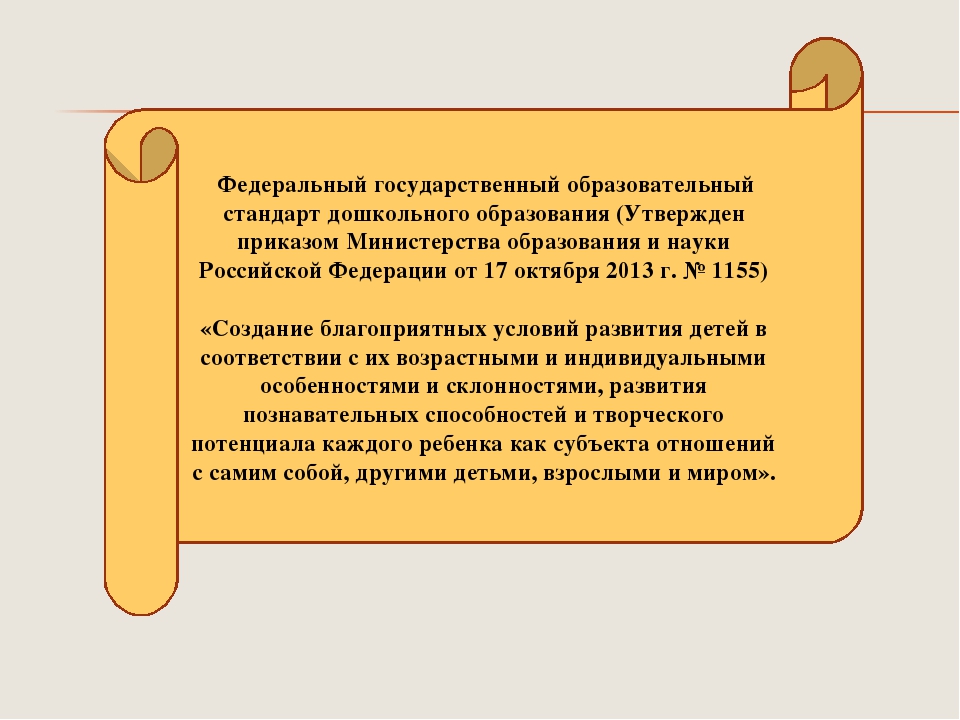 Федеральный государственный образовательный стандарт дошкольного образования (Утвержден приказом Министерства образования и науки Российской Федерации от 17 октября 2013 г. № 1155)

«Создание благоприятных условий развития детей в соответствии с их возрастными и индивидуальными особенностями и склонностями, развития познавательных способностей и творческого потенциала каждого ребенка как субъекта отношений с самим собой, другими детьми, взрослыми и миром».